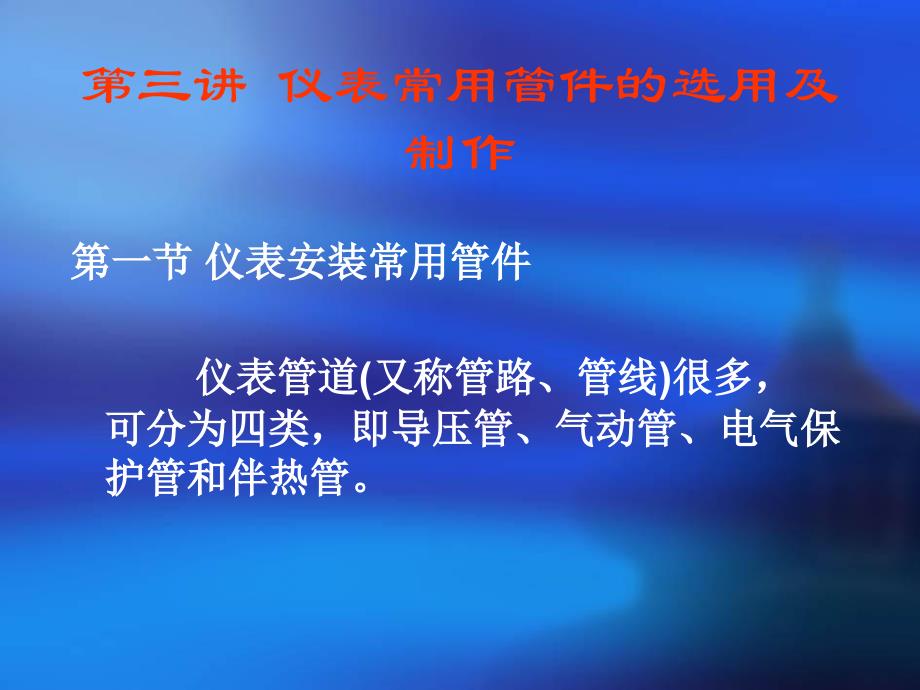 第三讲 仪表常用管件的选用及制作

第一节 仪表安装常用管件

仪表管道(又称管路、管线)很多，可分为四类，即导压管、气动管、电气保护管和伴热管。